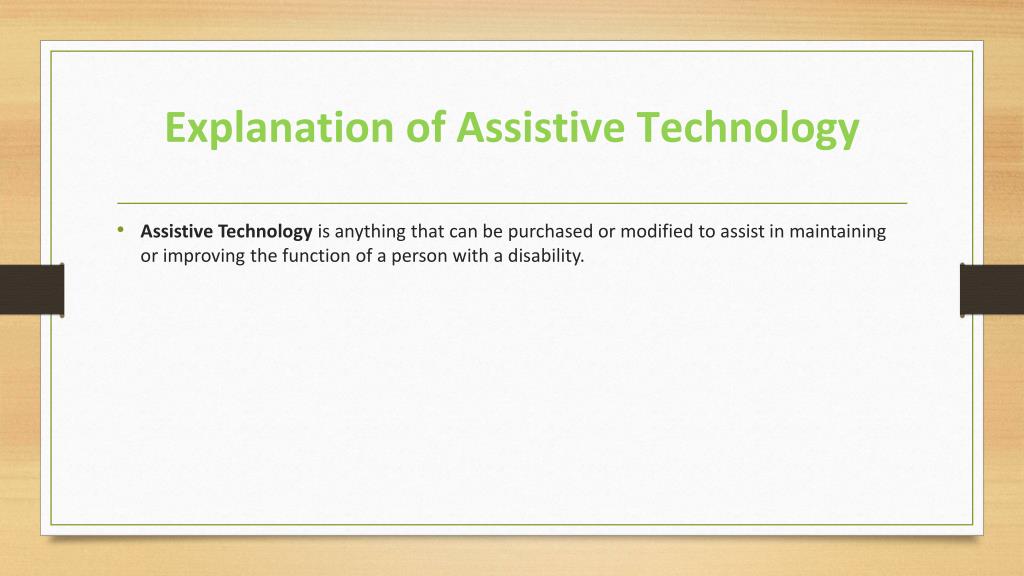 Explanation of Assistive Technology

• Assistive Technology is anything that can be purchased or modified to assist in maintaining or improving the function of a person with a disability.